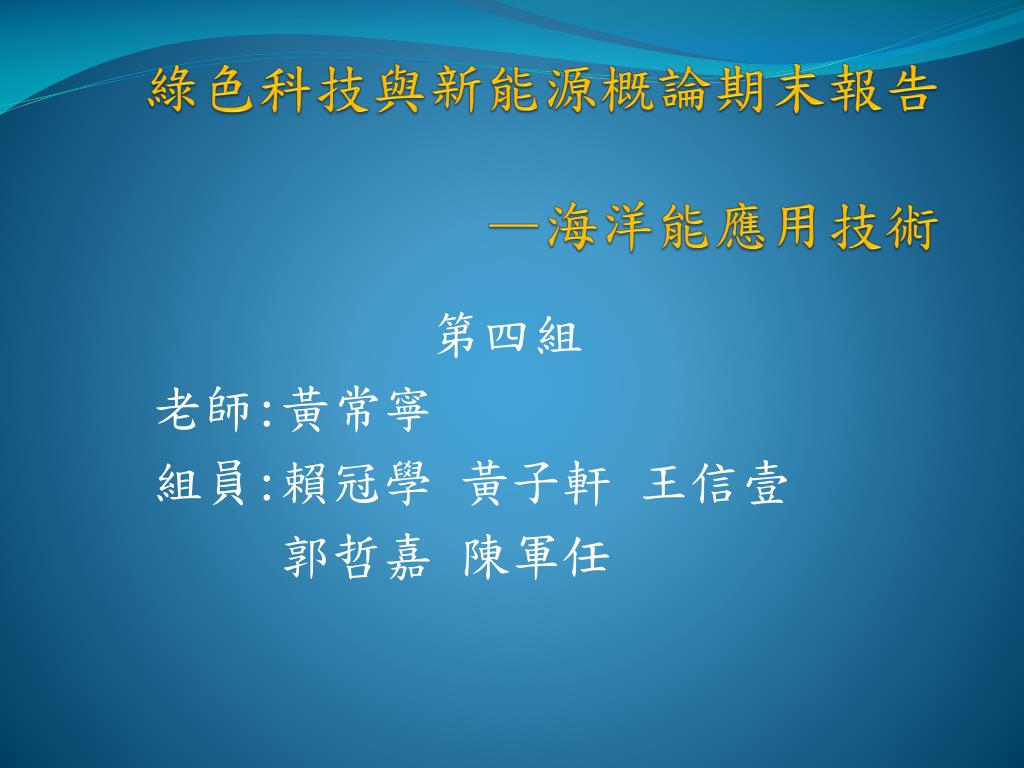 綠色科技與新能源概論期末報告

—海洋能應用技術

第四組

老師:黃常寧

組員:賴冠學 黃子軒 王信壹
郭哲嘉 陳軍任